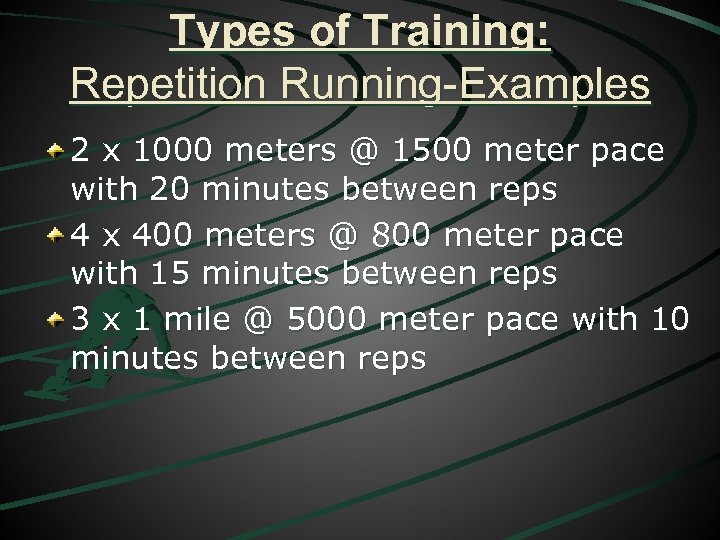 Types of Training:
Repetition Running-Examples

2 x 1000 meters @ 1500 meter pace with 20 minutes between reps

4 x 400 meters @ 800 meter pace with 15 minutes between reps

3 x 1 mile @ 5000 meter pace with 10 minutes between reps